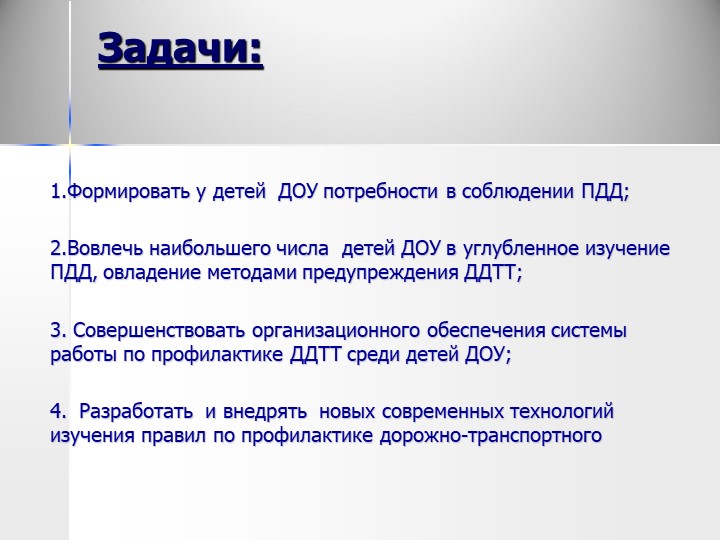 Задачи:

1.Формировать у детей ДОУ потребности в соблюдении ПДД;

2.Вовлечь наибольшего числа детей ДОУ в углубленное изучение ПДД, овладение методами предупреждения ДДТТ;

3. Совершенствовать организационного обеспечения системы работы по профилактике ДДТТ среди детей ДОУ;

4. Разработать и внедрять новых современных технологий изучения правил по профилактике дорожно-транспортного